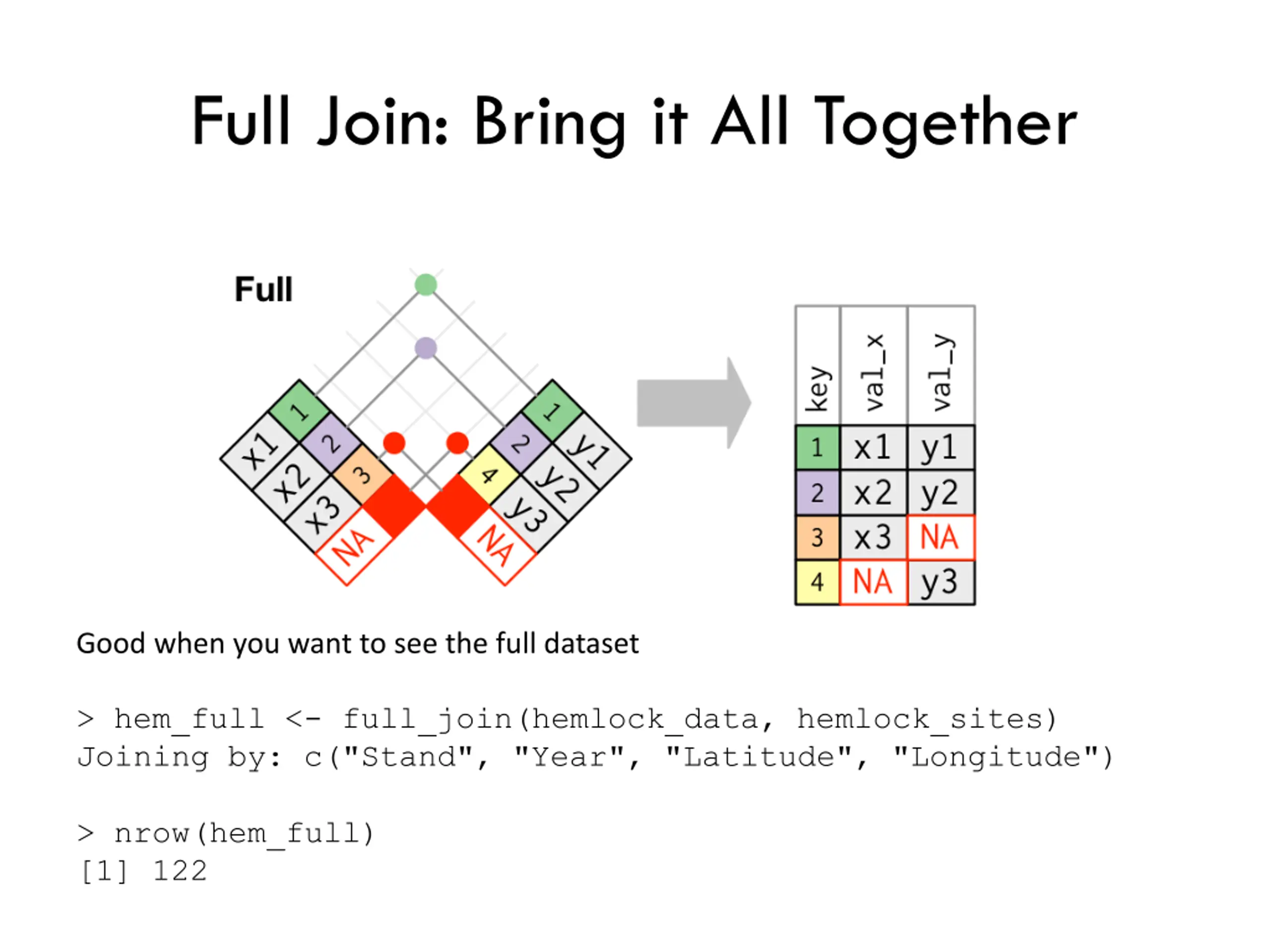 Full Join: Bring it All Together

Full

1 x1
2 x2
3 x3
NA

1 y1
2 y2
4 y3
NA

| key | val_x | val_y |
|---|---|---|
| 1 | x1 | y1 |
| 2 | x2 | y2 |
| 3 | x3 | NA |
| 4 | NA | y3 |

Good when you want to see the full dataset

> hem_full <- full_join(hemlock_data, hemlock_sites)
Joining by: c("Stand", "Year", "Latitude", "Longitude")

> nrow(hem_full)
[1] 122